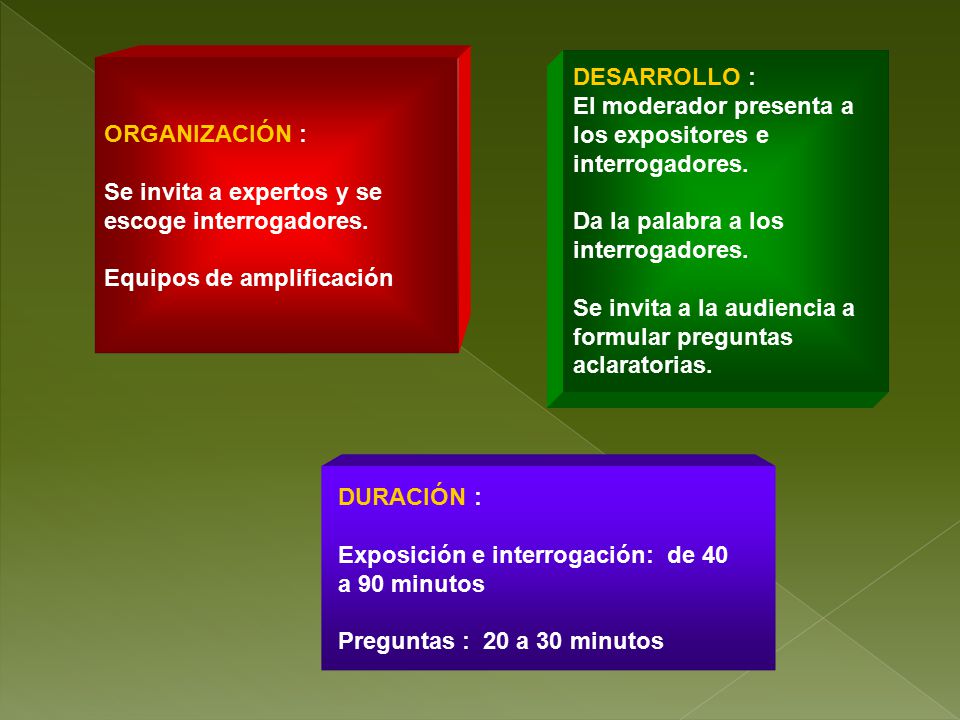 ORGANIZACIÓN :

Se invita a expertos y se escoge interrogadores.

Equipos de amplificación

DESARROLLO :
El moderador presenta a los expositores e interrogadores.

Da la palabra a los interrogadores.

Se invita a la audiencia a formular preguntas aclaratorias.

DURACIÓN :

Exposición e interrogación: de 40 a 90 minutos

Preguntas : 20 a 30 minutos